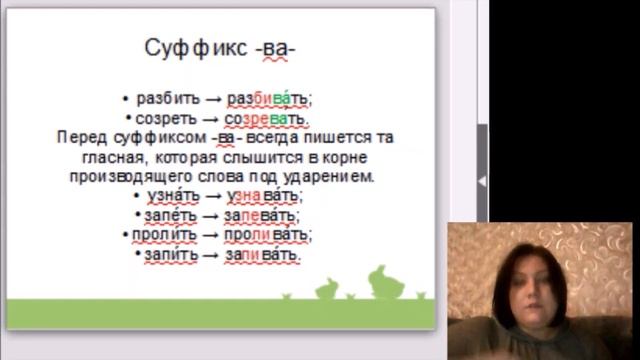 Суффикс -ва-

• разбить → разбива́ть;
• созреть → созревать.
Перед суффиксом -ва- всегда пишется та гласная, которая слышится в корне производящего слова под ударением.
• узна́ть → узнава́ть;
• запе́ть → запева́ть;
• проли́ть → пролива́ть;
• запи́ть → запива́ть.